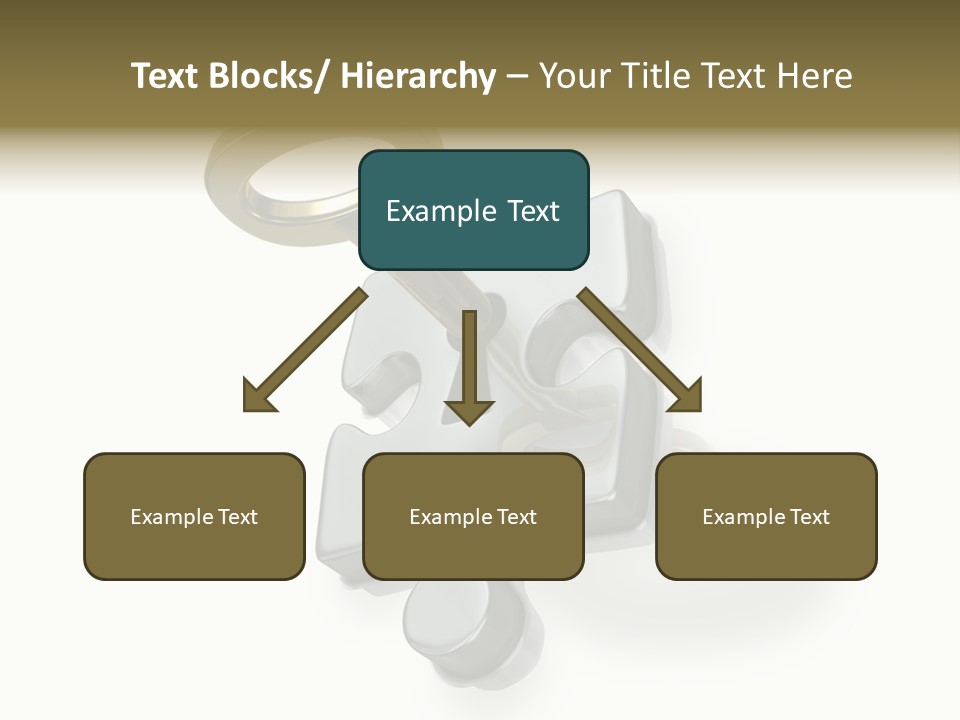 Text Blocks/ Hierarchy – Your Title Text Here

Example Text

Example Text

Example Text

Example Text